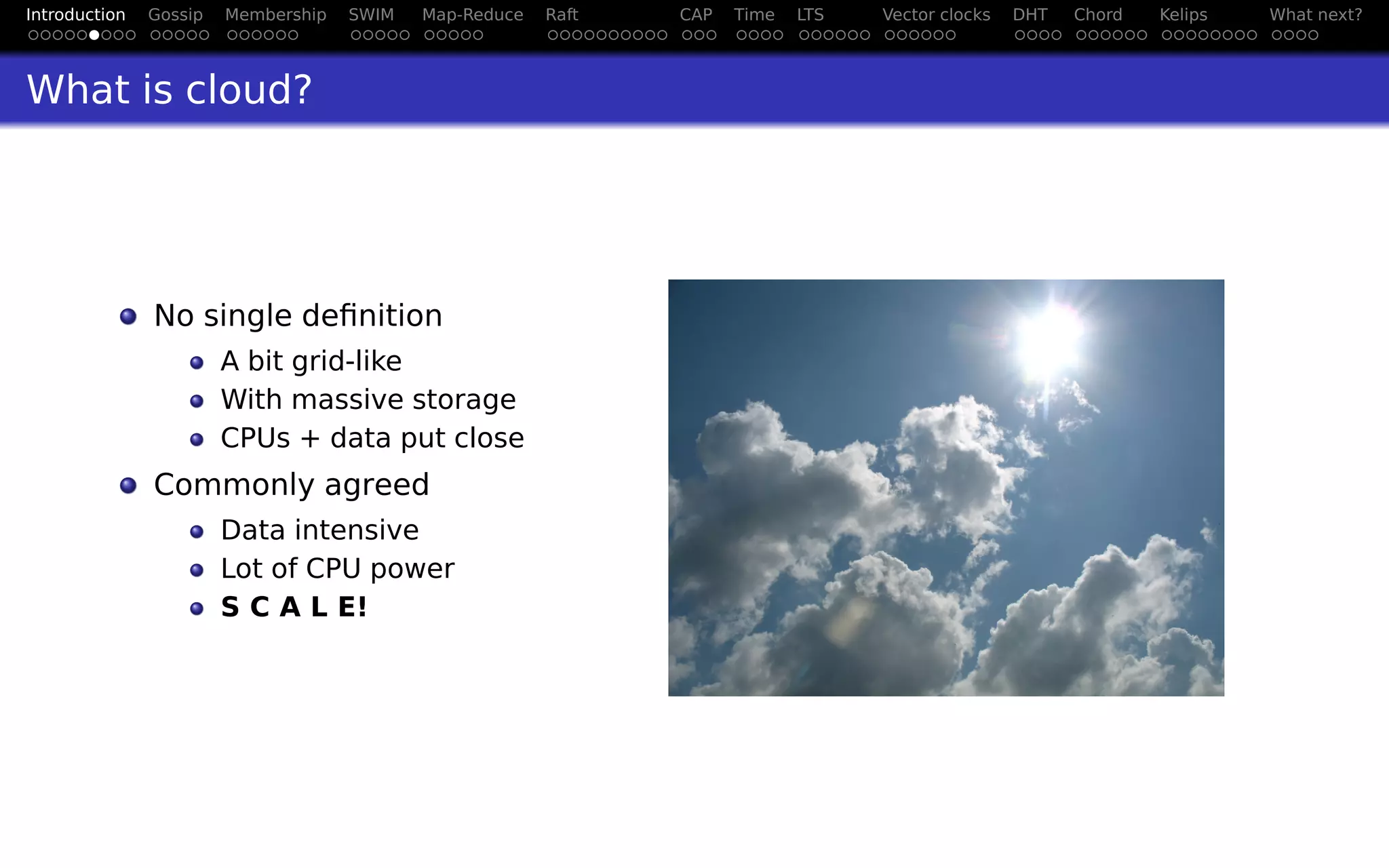 Introduction Gossip Membership SWIM Map-Reduce Raft CAP Time LTS Vector clocks DHT Chord Kelips What next?

What is cloud?

- No single definition
  - A bit grid-like
  - With massive storage
  - CPUs + data put close
- Commonly agreed
  - Data intensive
  - Lot of CPU power
  - **S C A L E!**